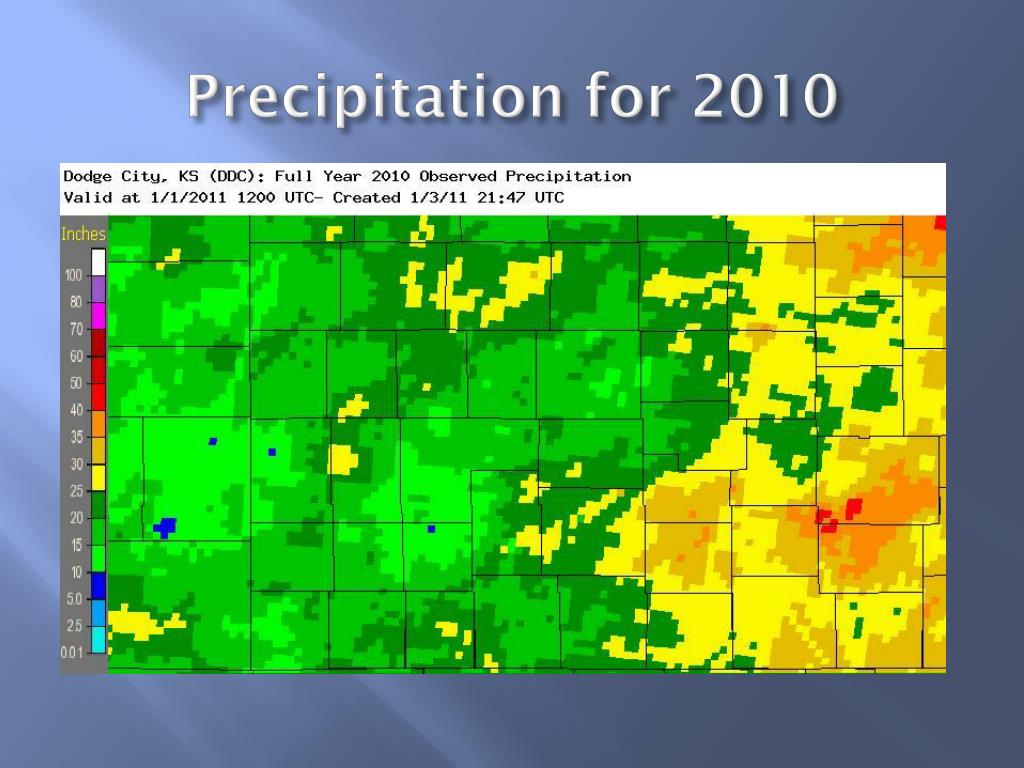 Precipitation for 2010

Dodge City, KS (DDC): Full Year 2010 Observed Precipitation
Valid at 1/1/2011 1200 UTC- Created 1/3/11 21:47 UTC

Inches
100
80
70
60
50
40
35
30
25
20
15
10
5.0
2.5
0.01